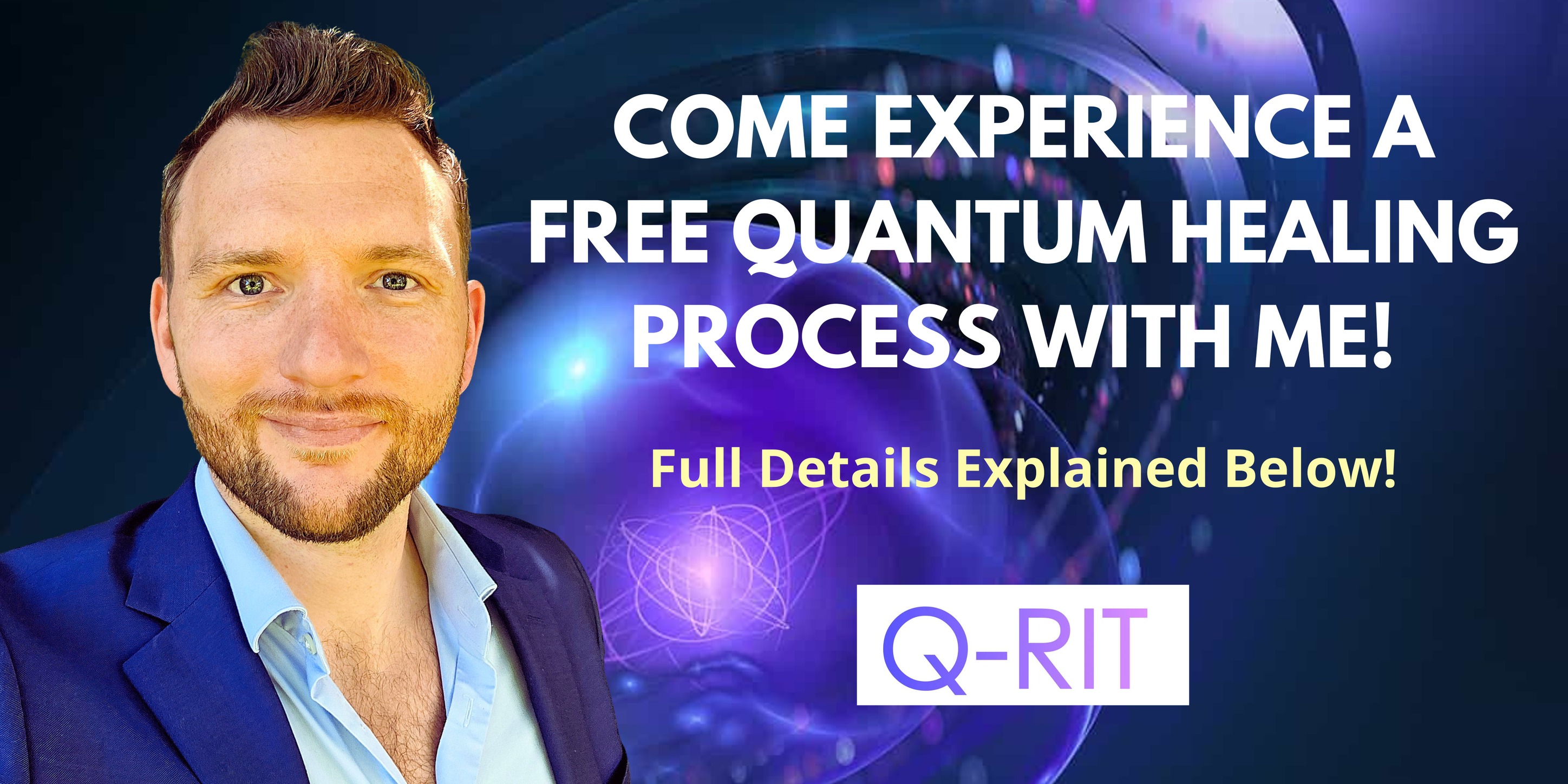 COME EXPERIENCE A FREE QUANTUM HEALING PROCESS WITH ME!

Full Details Explained Below!

Q-RIT